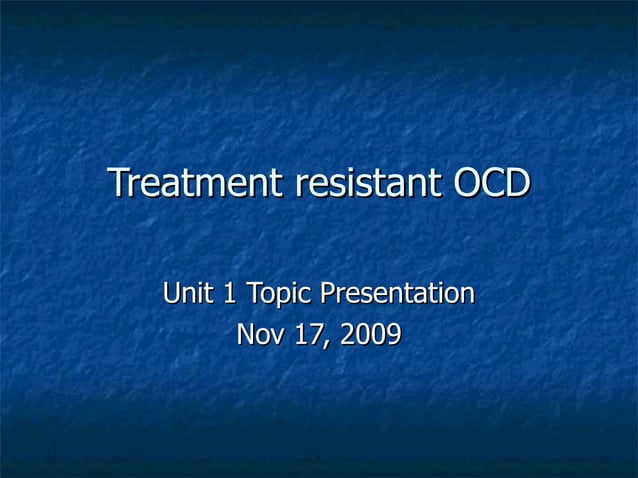 Treatment resistant OCD

Unit 1 Topic Presentation
Nov 17, 2009